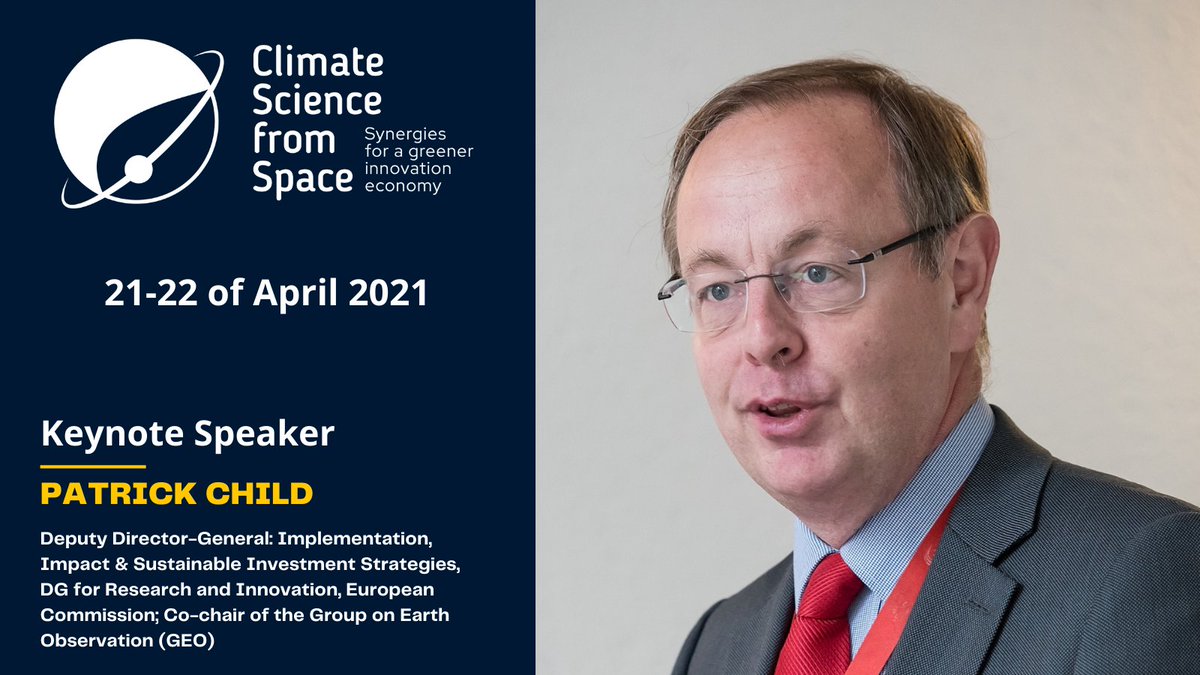 Climate Science from Space

Synergies for a greener innovation economy

21-22 of April 2021

Keynote Speaker

PATRICK CHILD

Deputy Director-General: Implementation, Impact & Sustainable Investment Strategies, DG for Research and Innovation, European Commission; Co-chair of the Group on Earth Observation (GEO)